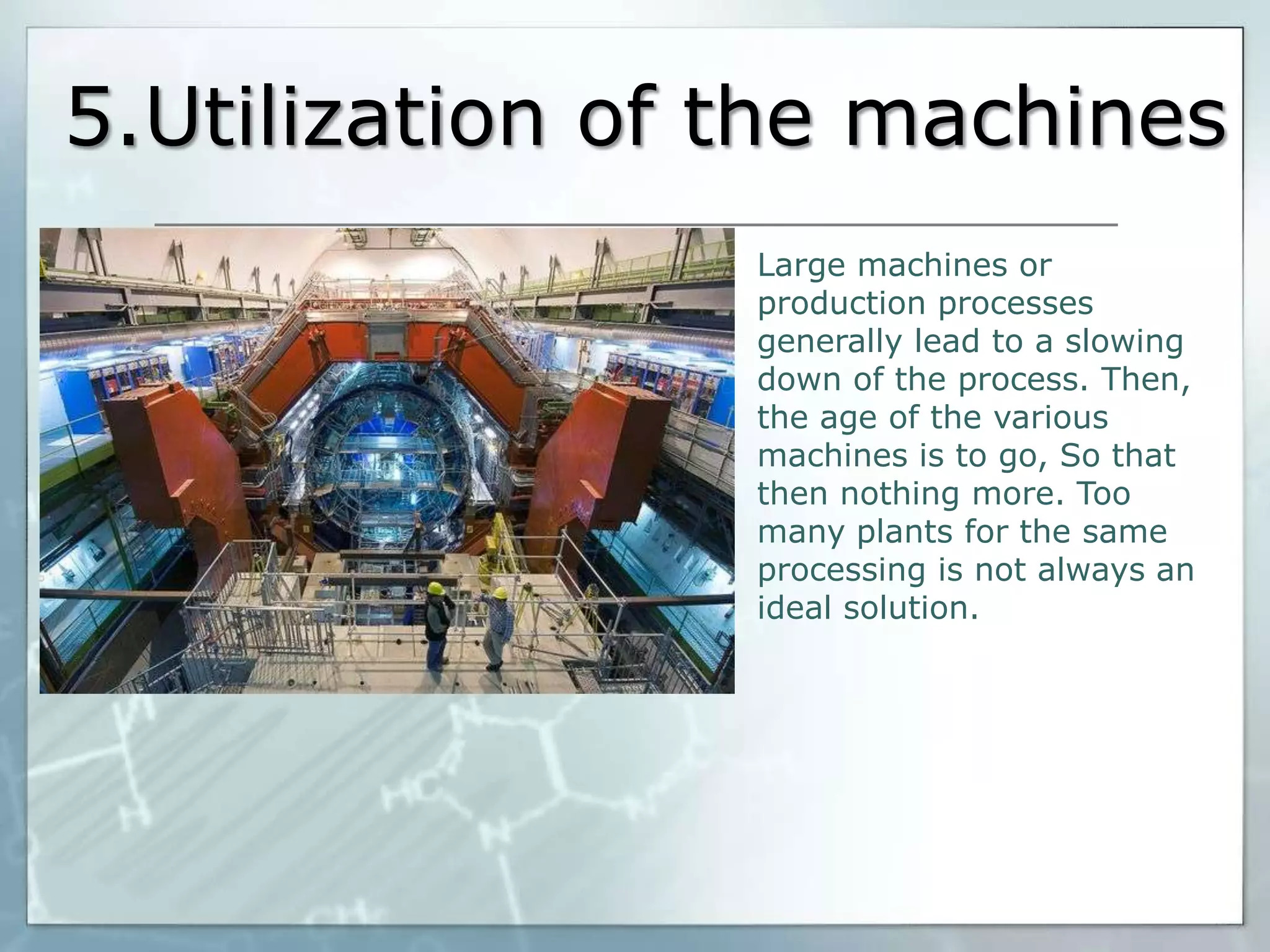 5.Utilization of the machines

Large machines or production processes generally lead to a slowing down of the process. Then, the age of the various machines is to go, So that then nothing more. Too many plants for the same processing is not always an ideal solution.